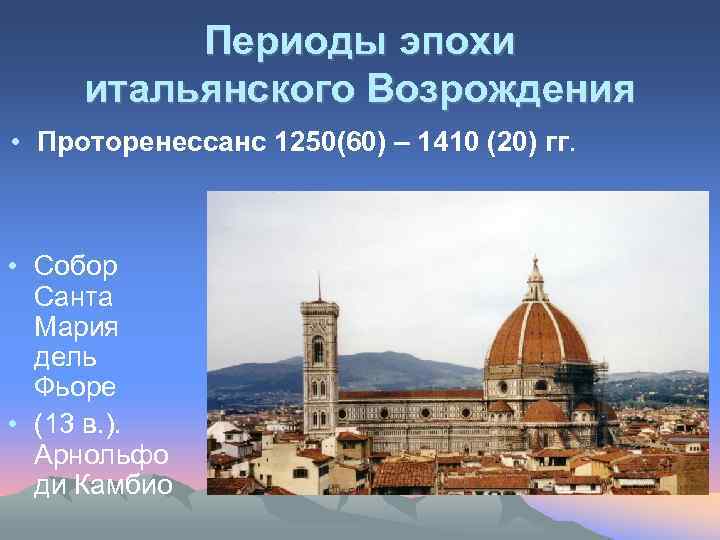 Периоды эпохи итальянского Возрождения

• Проторенессанс 1250(60) – 1410 (20) гг.

• Собор Санта Мария дель Фьоре

• (13 в.). Арнольфо ди Камбио